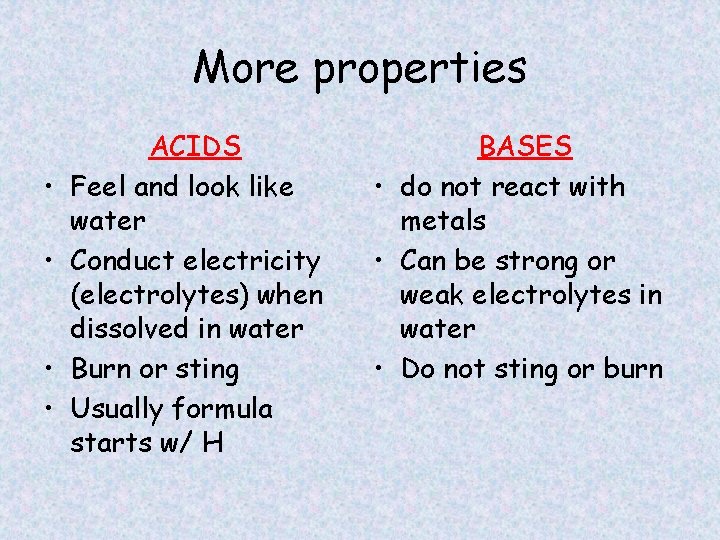 More properties

ACIDS

• Feel and look like water
• Conduct electricity (electrolytes) when dissolved in water
• Burn or sting
• Usually formula starts w/ H

BASES

• do not react with metals
• Can be strong or weak electrolytes in water
• Do not sting or burn